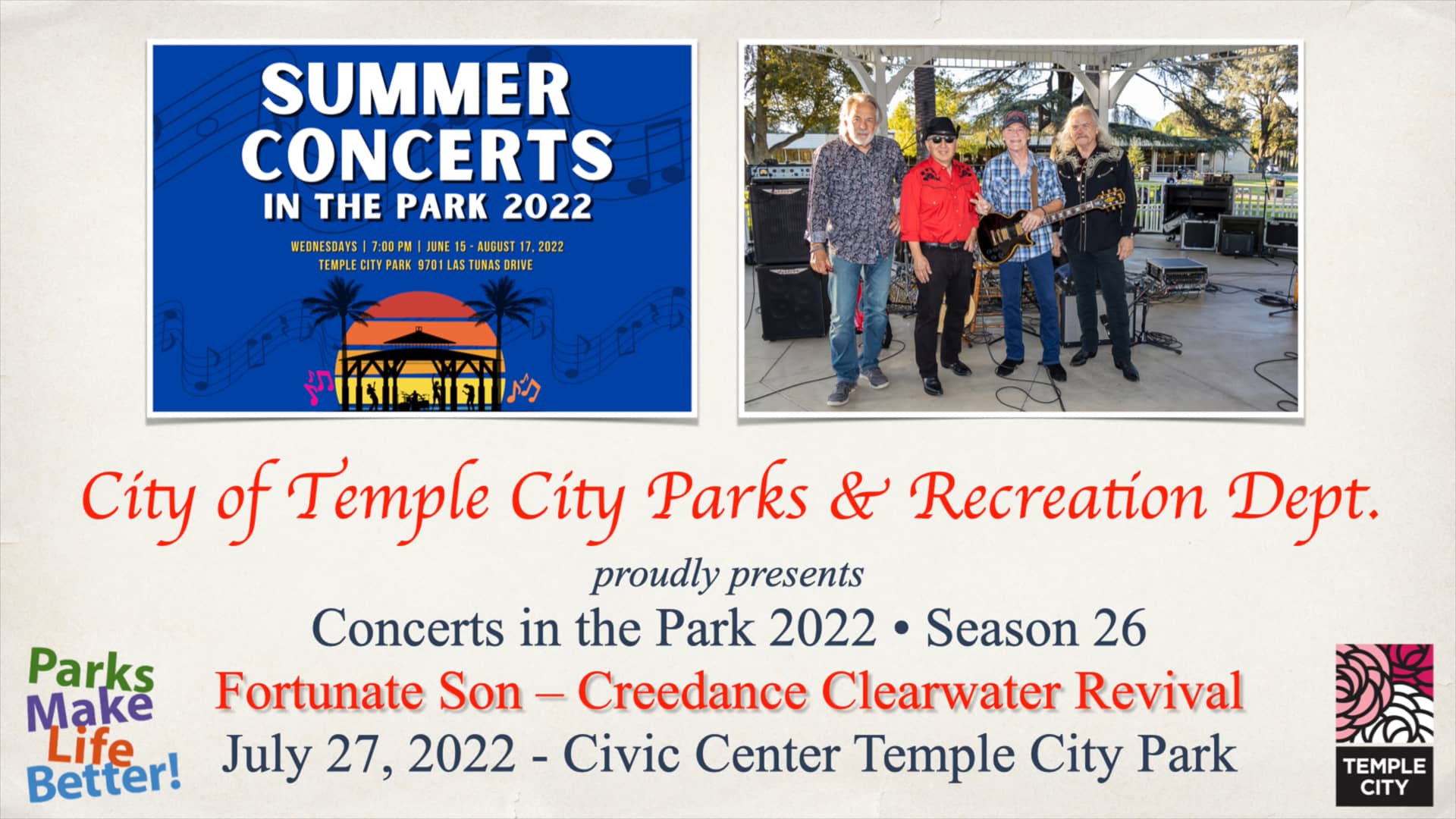 SUMMER CONCERTS IN THE PARK 2022

WEDNESDAYS | 7:00 PM | JUNE 15 - AUGUST 17, 2022
TEMPLE CITY PARK 9701 LAS TUNAS DRIVE

City of Temple City Parks & Recreation Dept.

proudly presents

Concerts in the Park 2022 • Season 26

Fortunate Son – Creedance Clearwater Revival

July 27, 2022 - Civic Center Temple City Park

Parks Make Life Better!

TEMPLE CITY